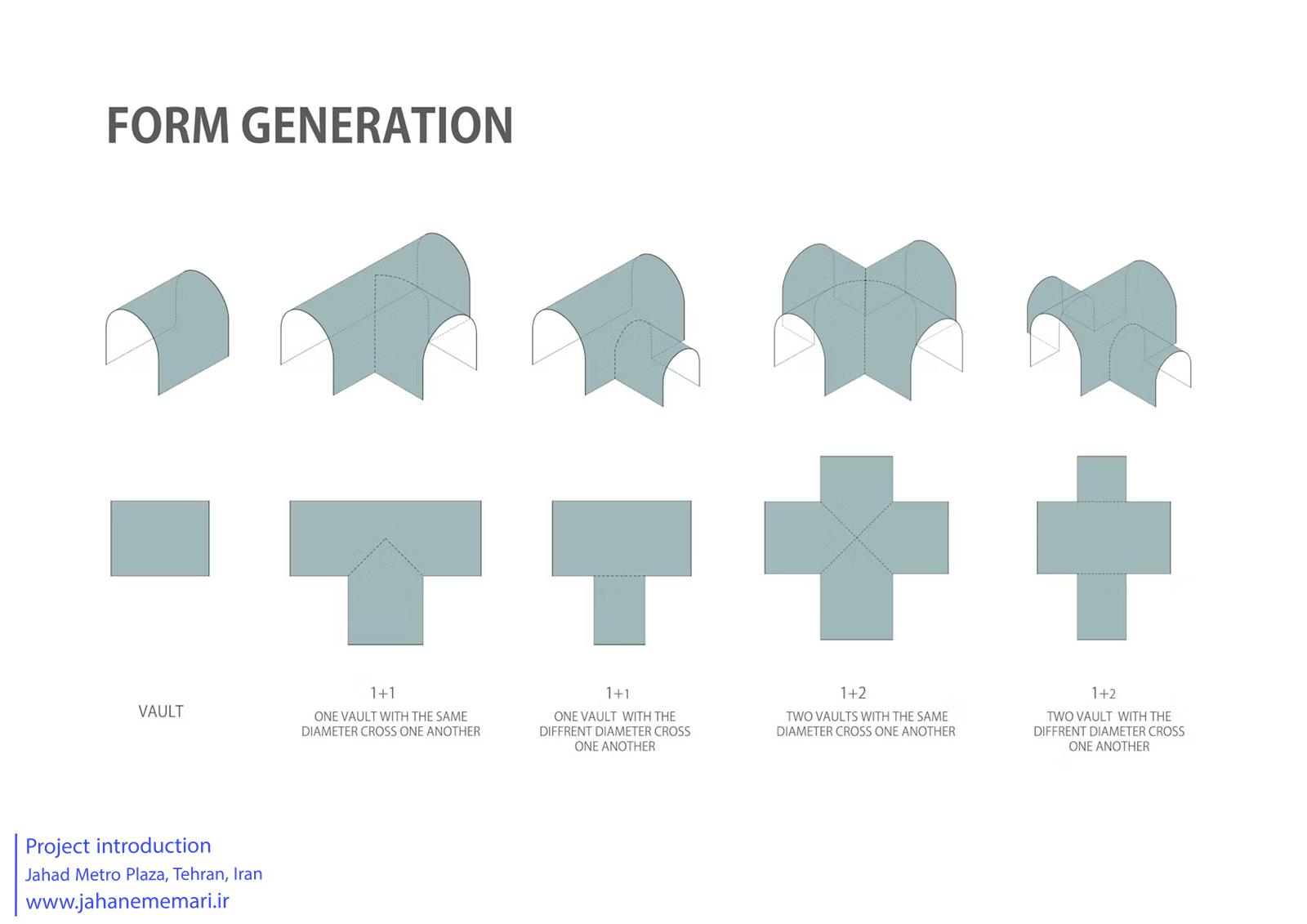 FORM GENERATION

VAULT

1+1
ONE VAULT WITH THE SAME DIAMETER CROSS ONE ANOTHER

1+1
ONE VAULT WITH THE DIFFRENT DIAMETER CROSS ONE ANOTHER

1+2
TWO VAULTS WITH THE SAME DIAMETER CROSS ONE ANOTHER

1+2
TWO VAULT WITH THE DIFFRENT DIAMETER CROSS ONE ANOTHER

Project introduction
Jahad Metro Plaza, Tehran, Iran
www.jahanememari.ir